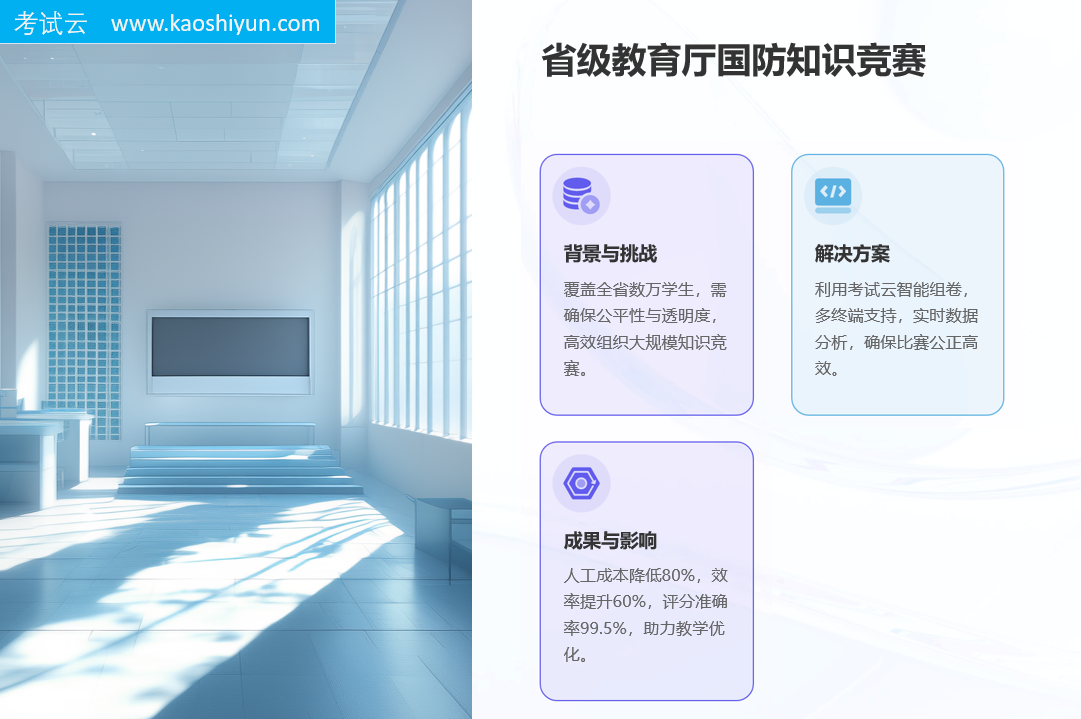 考试云 www.kaoshiyun.com

省级教育厅国防知识竞赛

背景与挑战

覆盖全省数万学生，需确保公平性与透明度，高效组织大规模知识竞赛。

解决方案

利用考试云智能组卷，多终端支持，实时数据分析，确保比赛公正高效。

成果与影响

人工成本降低80%，效率提升60%，评分准确率99.5%，助力教学优化。